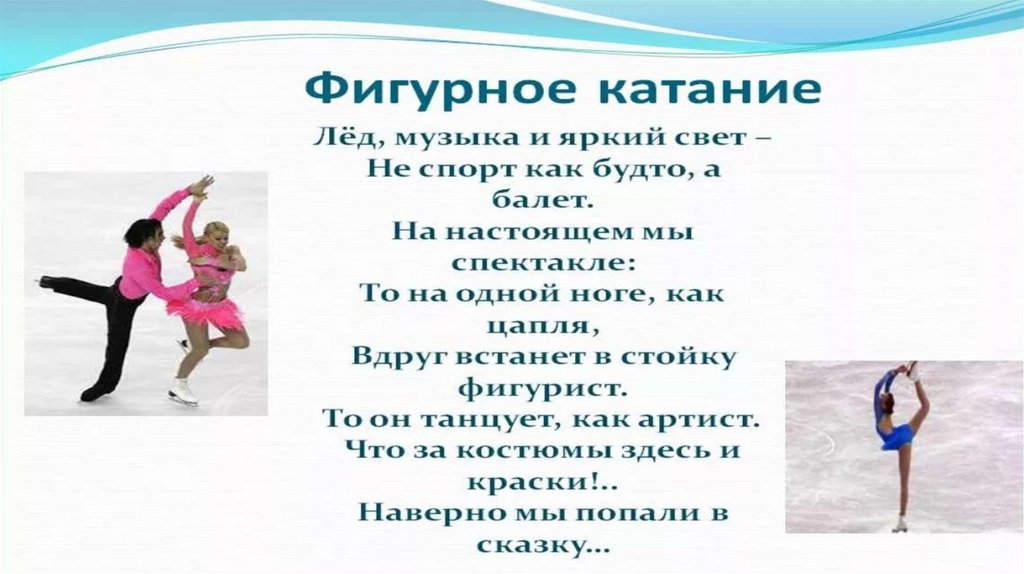 Фигурное катание

Лёд, музыка и яркий свет –
Не спорт как будто, а балет.
На настоящем мы спектакле:
То на одной ноге, как цапля,
Вдруг встанет в стойку фигурист.
То он танцует, как артист.
Что за костюмы здесь и краски!..
Наверно мы попали в сказку...